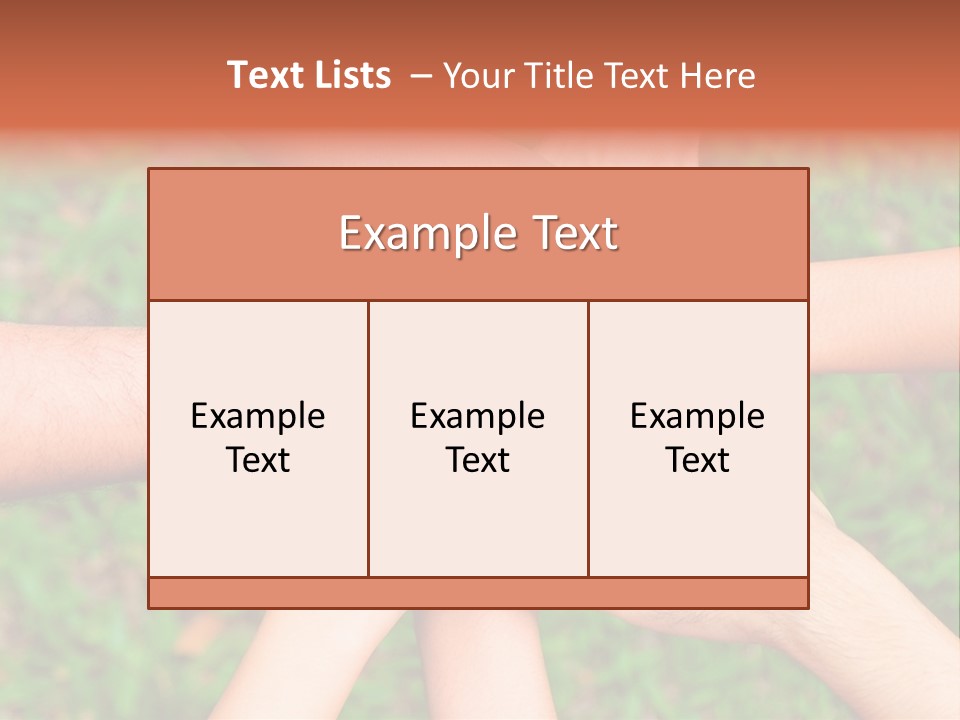 Text Lists – Your Title Text Here

Example Text

Example Text

Example Text

Example Text